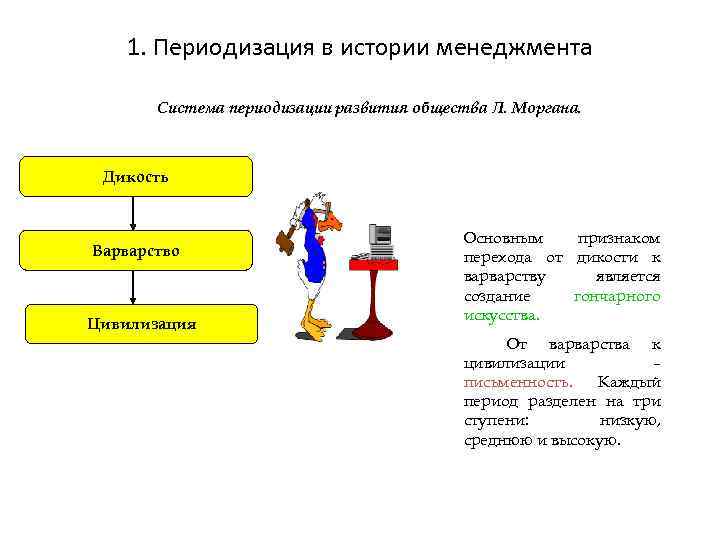 1. Периодизация в истории менеджмента

Система периодизации развития общества Л. Моргана.

Дикость

Варварство

Цивилизация

Основным признаком перехода от дикости к варварству является создание гончарного искусства.

От варварства к цивилизации – письменность. Каждый период разделен на три ступени: низкую, среднюю и высокую.